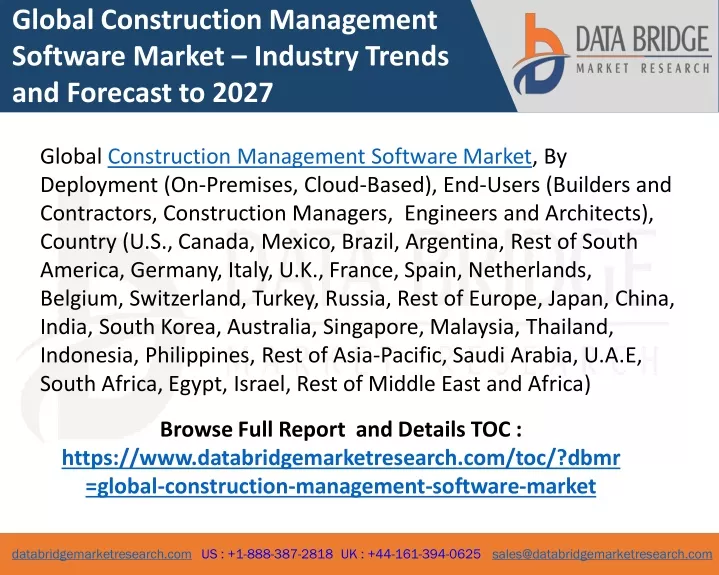 Global Construction Management Software Market – Industry Trends and Forecast to 2027

DATA BRIDGE
MARKET RESEARCH

Global Construction Management Software Market, By Deployment (On-Premises, Cloud-Based), End-Users (Builders and Contractors, Construction Managers, Engineers and Architects), Country (U.S., Canada, Mexico, Brazil, Argentina, Rest of South America, Germany, Italy, U.K., France, Spain, Netherlands, Belgium, Switzerland, Turkey, Russia, Rest of Europe, Japan, China, India, South Korea, Australia, Singapore, Malaysia, Thailand, Indonesia, Philippines, Rest of Asia-Pacific, Saudi Arabia, U.A.E, South Africa, Egypt, Israel, Rest of Middle East and Africa)

Browse Full Report and Details TOC :
https://www.databridgemarketresearch.com/toc/?dbmr=global-construction-management-software-market

databridgemarketresearch.com US : +1-888-387-2818 UK : +44-161-394-0625 sales@databridgemarketresearch.com